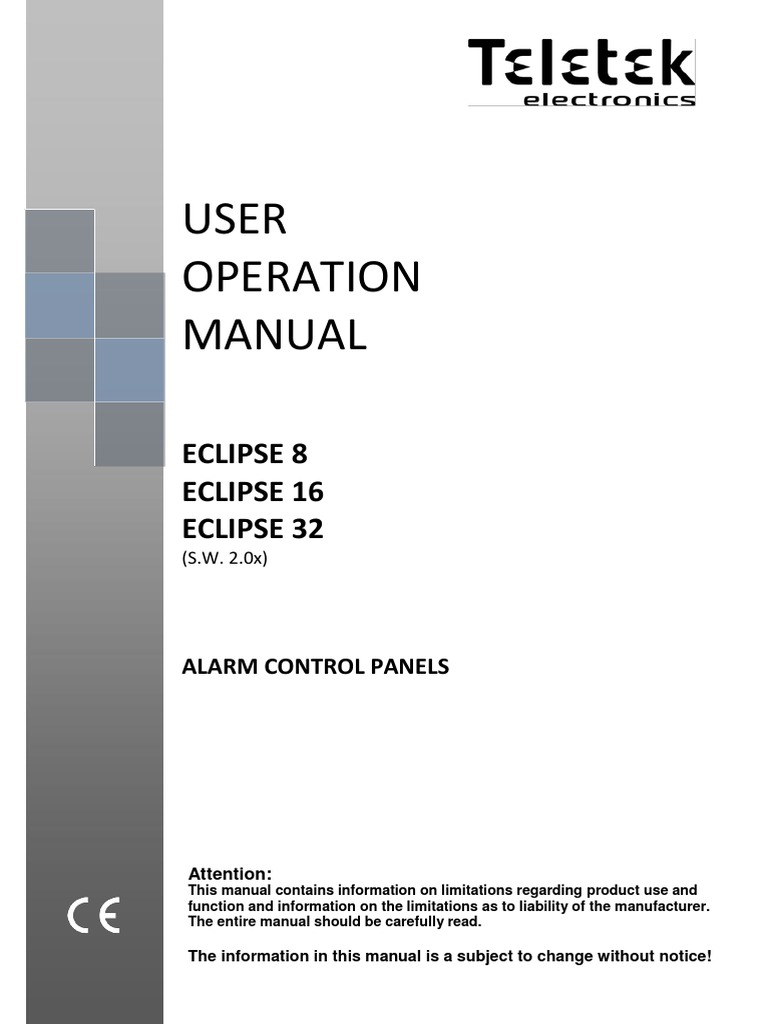 Teletek
electronics

USER
OPERATION
MANUAL

ECLIPSE 8
ECLIPSE 16
ECLIPSE 32
(S.W. 2.0x)

ALARM CONTROL PANELS

CE

Attention:
This manual contains information on limitations regarding product use and function and information on the limitations as to liability of the manufacturer. The entire manual should be carefully read.

The information in this manual is a subject to change without notice!